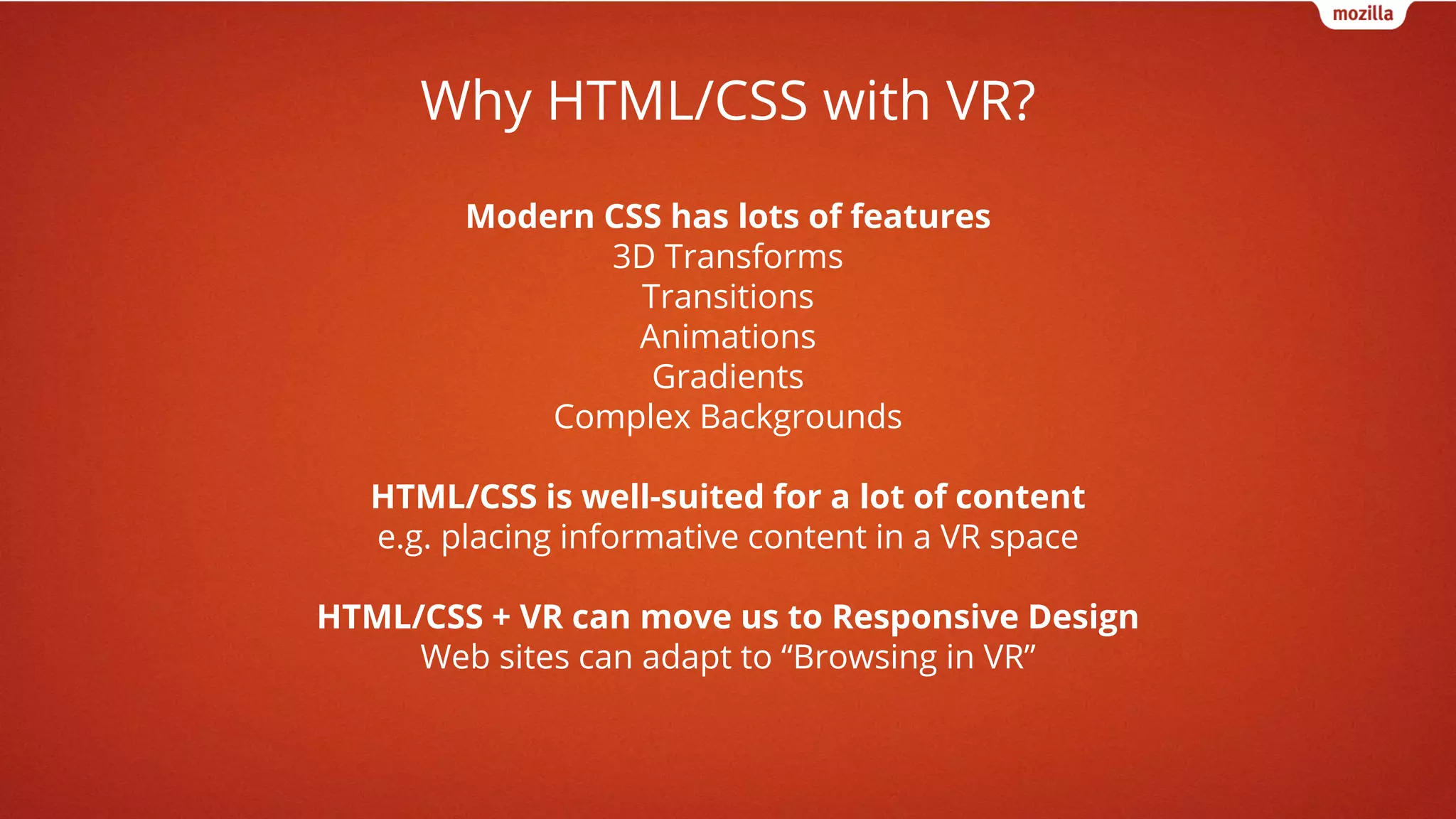 mozilla

Why HTML/CSS with VR?

Modern CSS has lots of features
3D Transforms
Transitions
Animations
Gradients
Complex Backgrounds

HTML/CSS is well-suited for a lot of content
e.g. placing informative content in a VR space

HTML/CSS + VR can move us to Responsive Design
Web sites can adapt to “Browsing in VR”